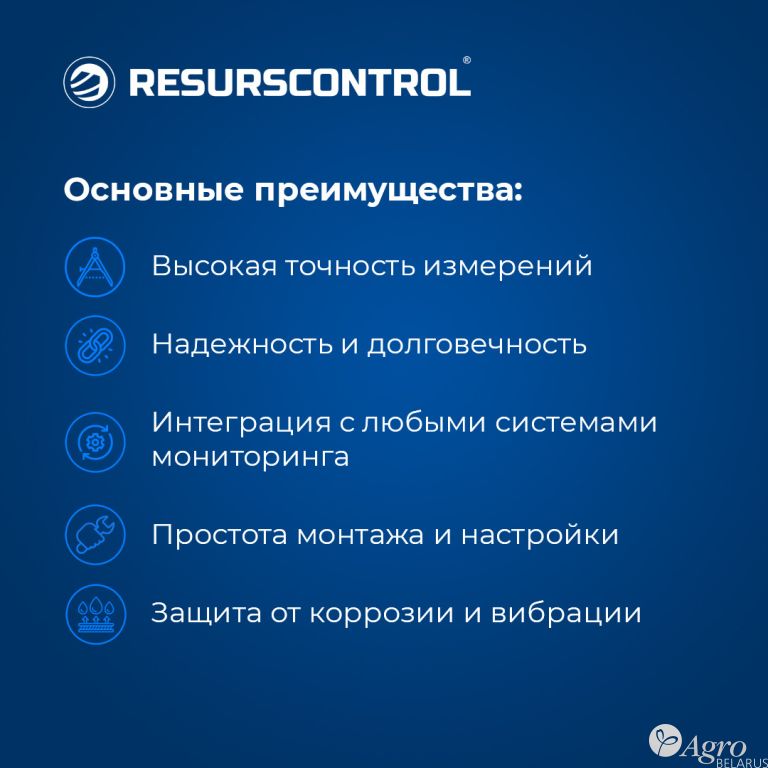 RESURSCONTROL®

Основные преимущества:

Высокая точность измерений

Надежность и долговечность

Интеграция с любыми системами мониторинга

Простота монтажа и настройки

Защита от коррозии и вибрации

Agro BELARUS